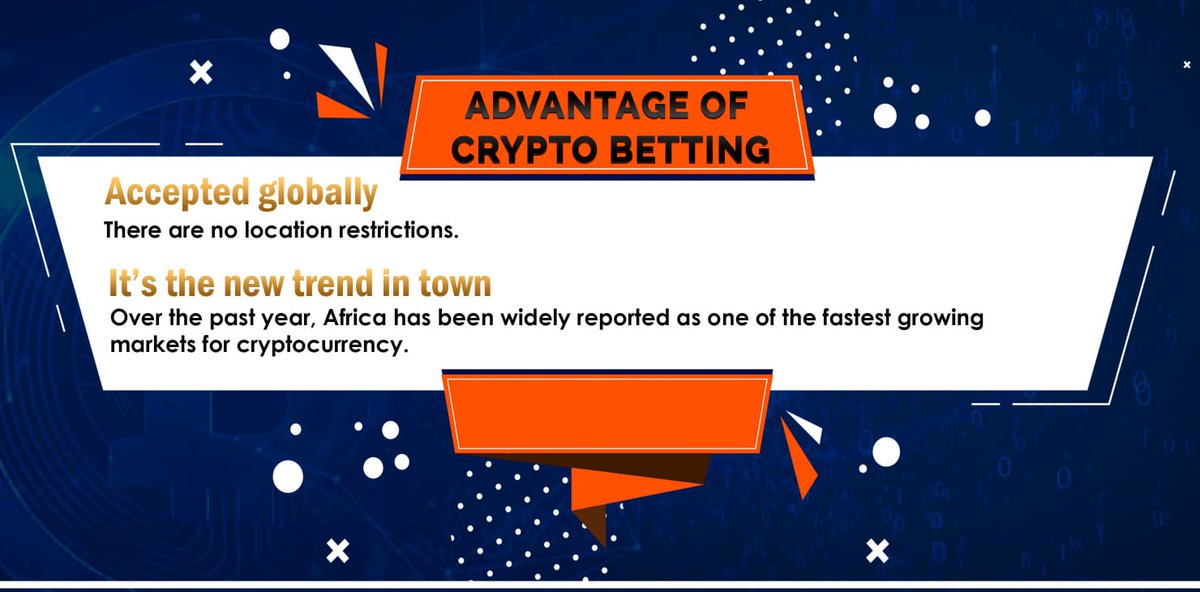 ADVANTAGE OF CRYPTO BETTING

Accepted globally

There are no location restrictions.

It's the new trend in town

Over the past year, Africa has been widely reported as one of the fastest growing markets for cryptocurrency.